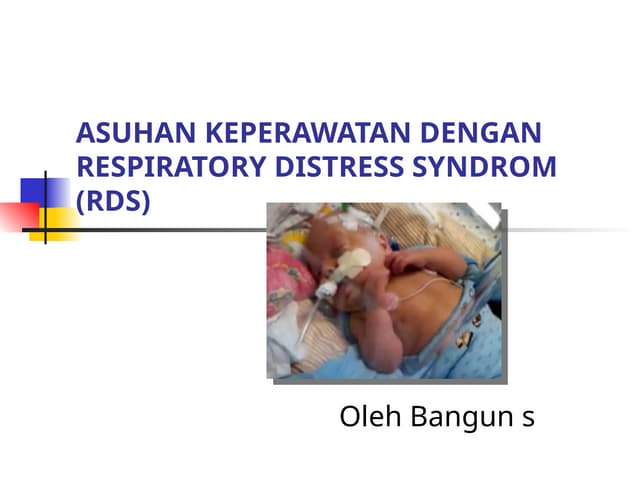 ASUHAN KEPERAWATAN DENGAN RESPIRATORY DISTRESS SYNDROM (RDS)

Oleh Bangun s